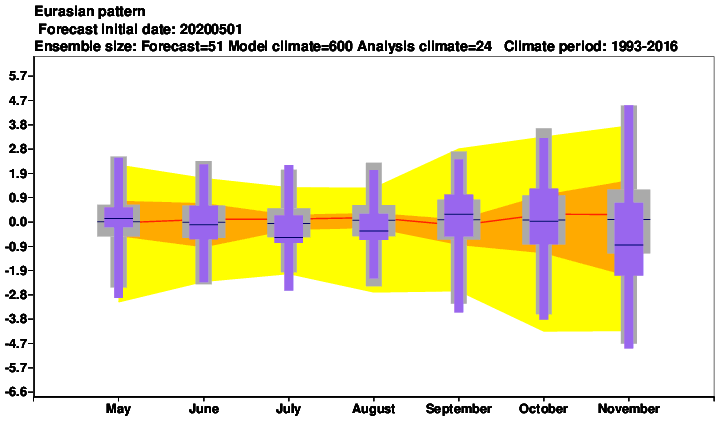 Eurasian pattern
Forecast initial date: 20200501
Ensemble size: Forecast=51 Model climate=600 Analysis climate=24 Climate period: 1993-2016

5.7
4.7
3.8
2.8
1.9
0.9
0.0
-0.9
-1.9
-2.8
-3.8
-4.7
-5.7
-6.6

May June July August September October November